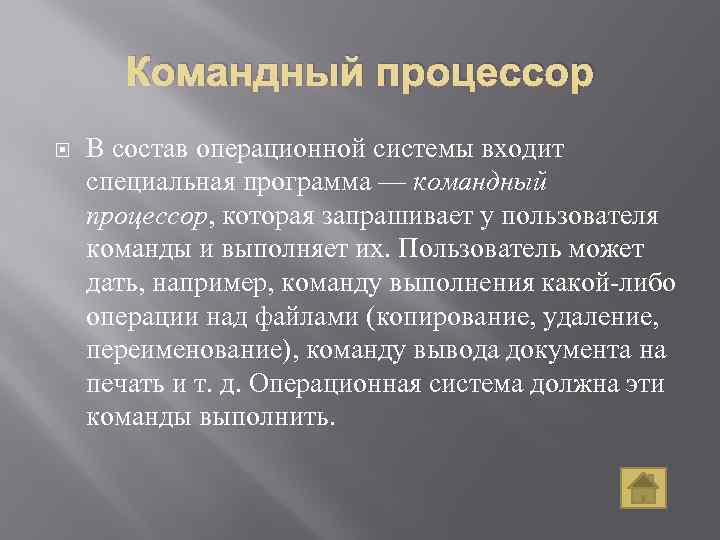 Командный процессор

В состав операционной системы входит специальная программа — командный процессор, которая запрашивает у пользователя команды и выполняет их. Пользователь может дать, например, команду выполнения какой-либо операции над файлами (копирование, удаление, переименование), команду вывода документа на печать и т. д. Операционная система должна эти команды выполнить.